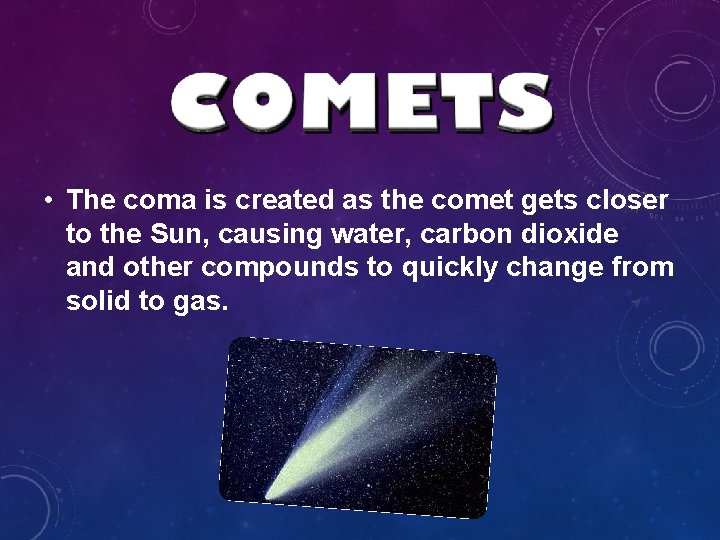 COMETS

• The coma is created as the comet gets closer to the Sun, causing water, carbon dioxide and other compounds to quickly change from solid to gas.